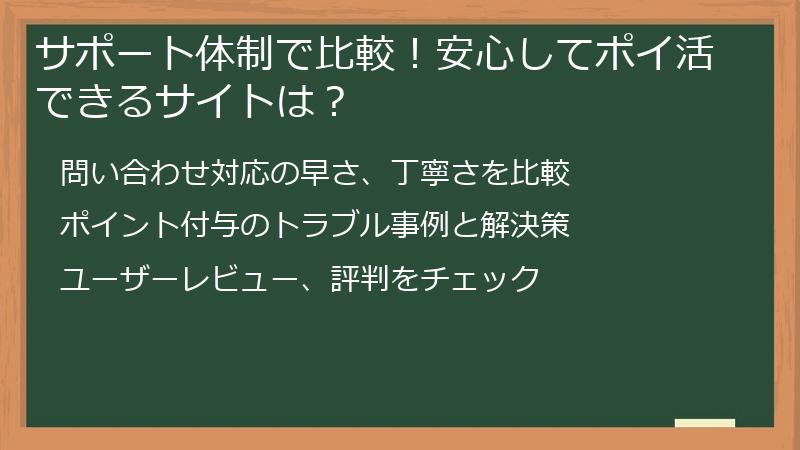 サポート体制で比較！安心してポイ活できるサイトは？

問い合わせ対応の早さ、丁寧さを比較

ポイント付与のトラブル事例と解決策

ユーザーレビュー、評判をチェック